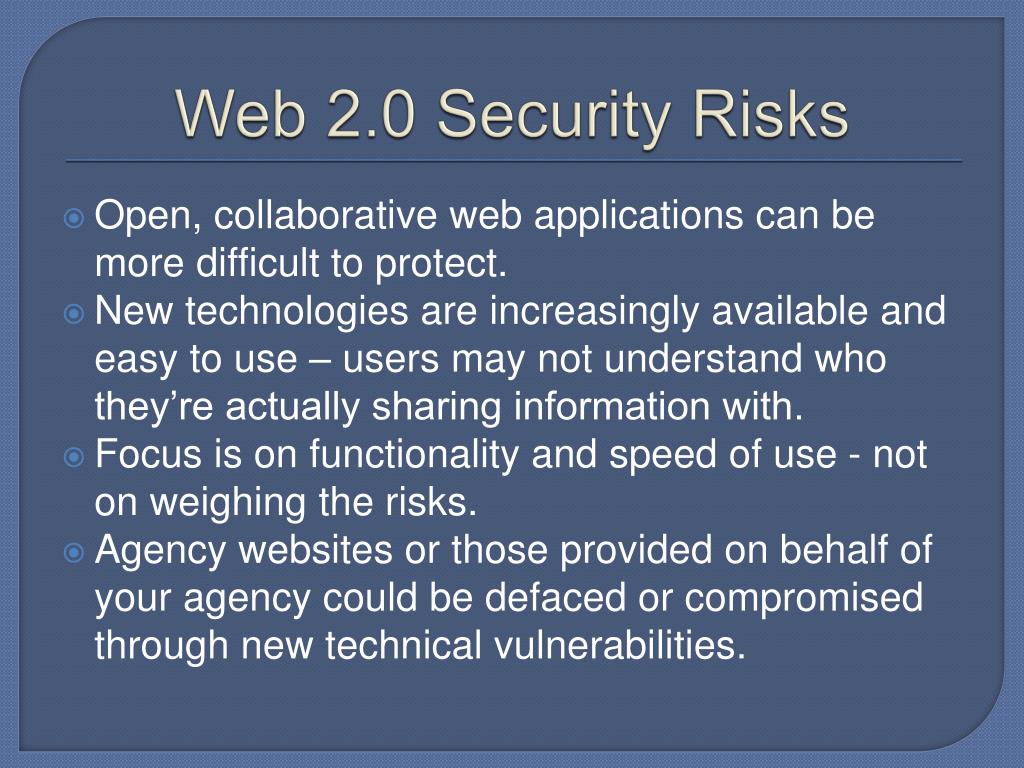 Web 2.0 Security Risks

Open, collaborative web applications can be more difficult to protect.

New technologies are increasingly available and easy to use – users may not understand who they're actually sharing information with.

Focus is on functionality and speed of use - not on weighing the risks.

Agency websites or those provided on behalf of your agency could be defaced or compromised through new technical vulnerabilities.